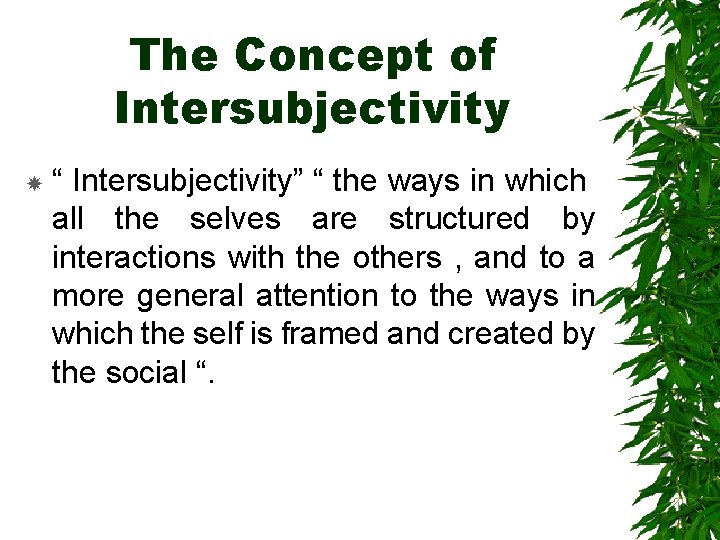 The Concept of Intersubjectivity

“ Intersubjectivity” “ the ways in which all the selves are structured by interactions with the others , and to a more general attention to the ways in which the self is framed and created by the social “.